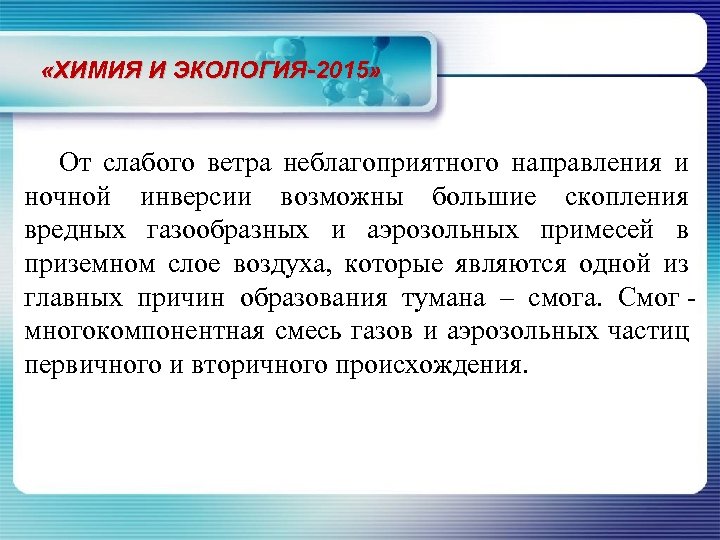 «ХИМИЯ И ЭКОЛОГИЯ-2015»

От слабого ветра неблагоприятного направления и ночной инверсии возможны большие скопления вредных газообразных и аэрозольных примесей в приземном слое воздуха, которые являются одной из главных причин образования тумана – смога. Смог - многокомпонентная смесь газов и аэрозольных частиц первичного и вторичного происхождения.